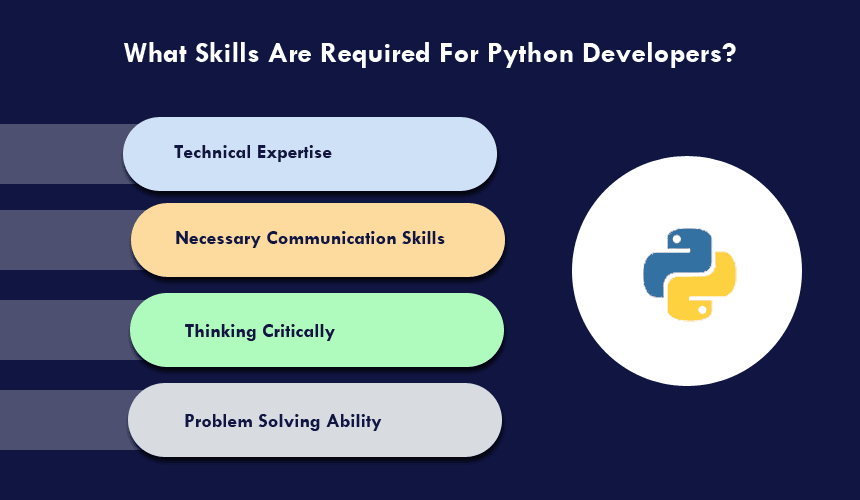 What Skills Are Required For Python Developers?

Technical Expertise

Necessary Communication Skills

Thinking Critically

Problem Solving Ability